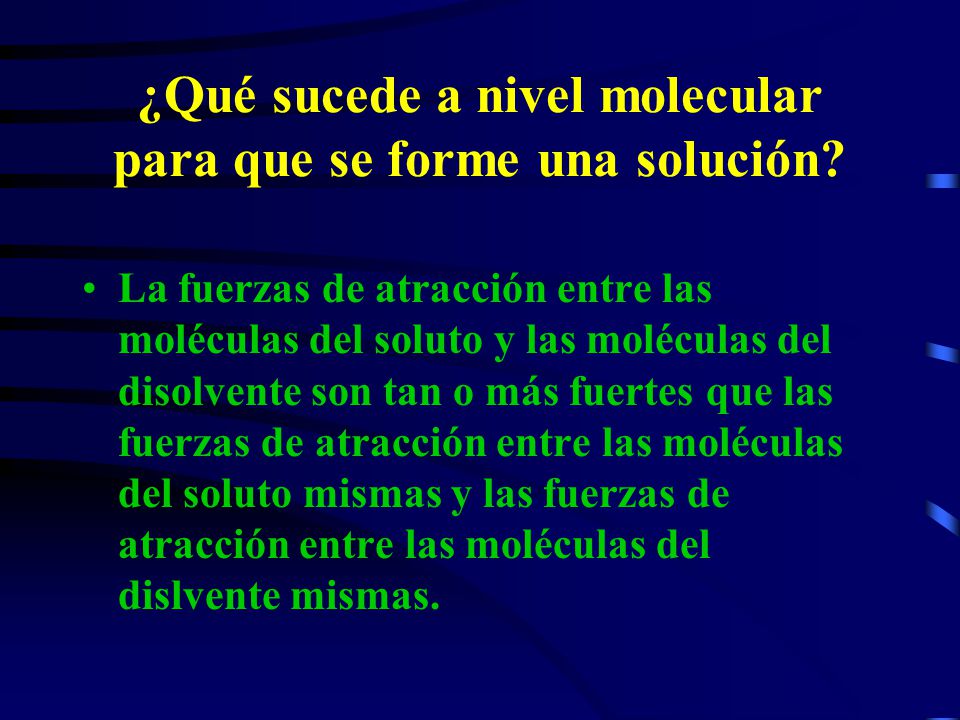 ¿Qué sucede a nivel molecular para que se forme una solución?

• La fuerzas de atracción entre las moléculas del soluto y las moléculas del disolvente son tan o más fuertes que las fuerzas de atracción entre las moléculas del soluto mismas y las fuerzas de atracción entre las moléculas del dislvente mismas.